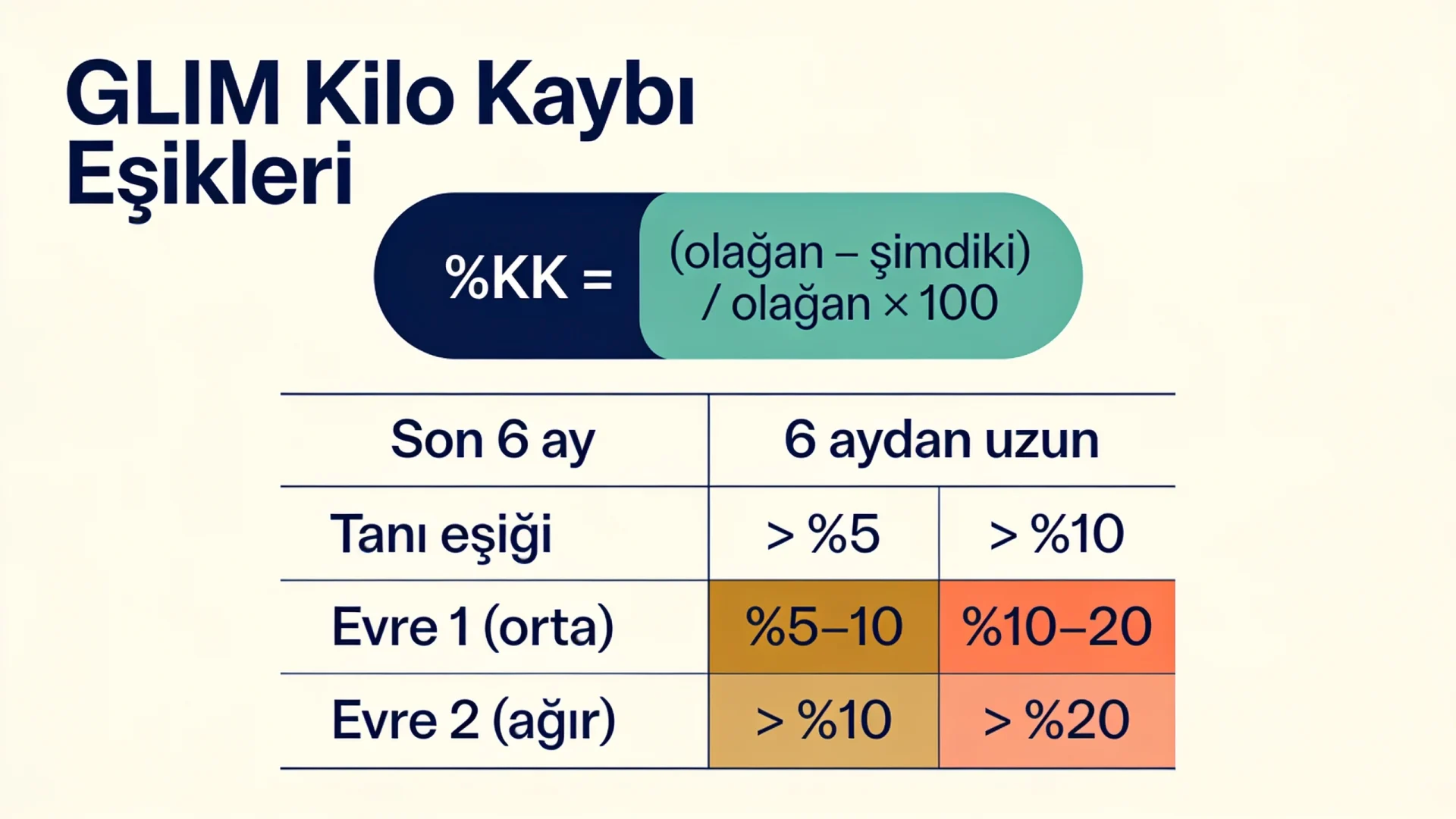 GLIM Kilo Kaybı Eşikleri

%KK = (olağan – şimdiki) / olağan × 100

| Son 6 ay | 6 aydan uzun | |
|---|---|---|
| Tanı eşiği | > %5 | > %10 |
| Evre 1 (orta) | %5–10 | %10–20 |
| Evre 2 (ağır) | > %10 | > %20 |